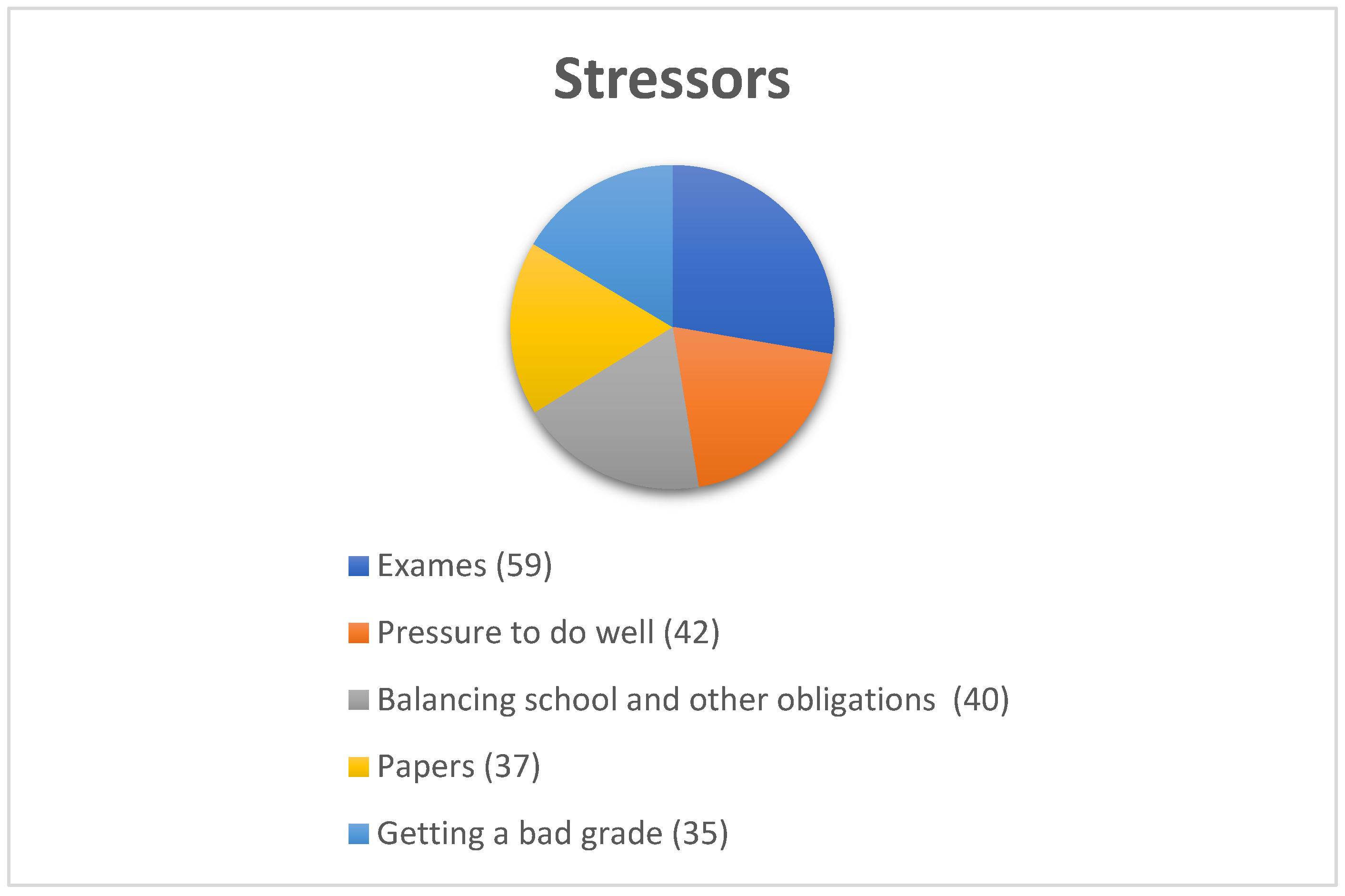 Stressors

Exames (59)

Pressure to do well (42)

Balancing school and other obligations (40)

Papers (37)

Getting a bad grade (35)